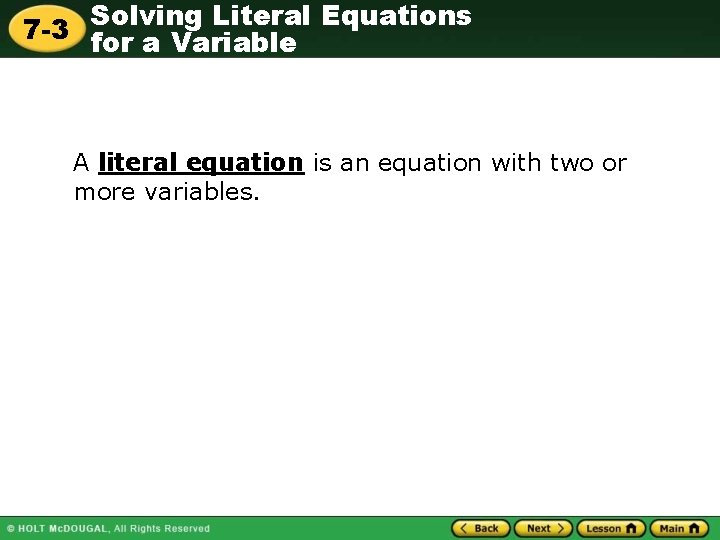 7-3 Solving Literal Equations for a Variable

A literal equation is an equation with two or more variables.

© HOLT McDOUGAL, All Rights Reserved

Back Next Lesson Main